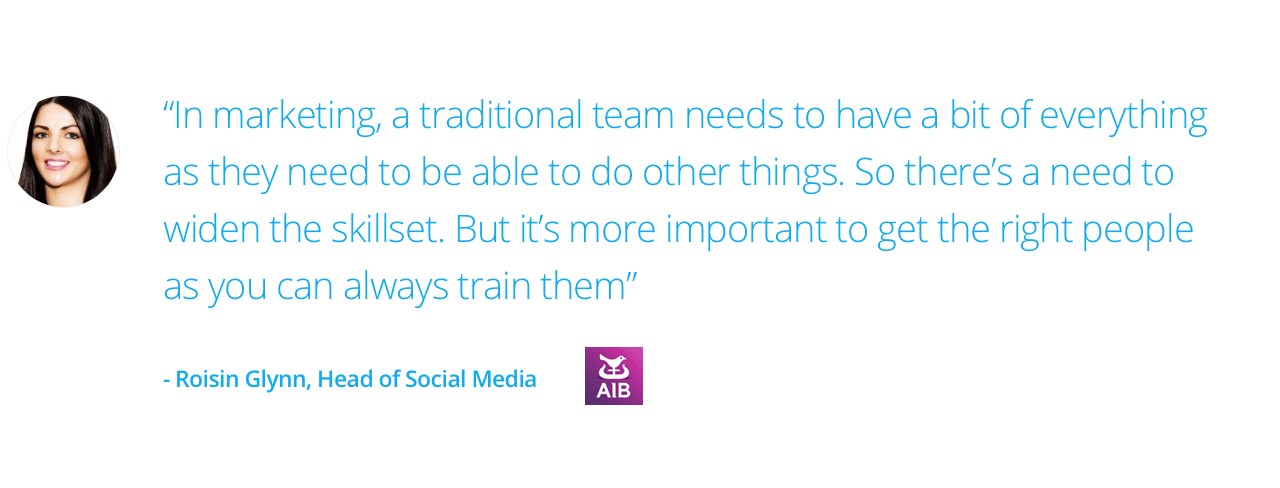 “In marketing, a traditional team needs to have a bit of everything as they need to be able to do other things. So there’s a need to widen the skillset. But it’s more important to get the right people as you can always train them”

- Roisin Glynn, Head of Social Media

AIB